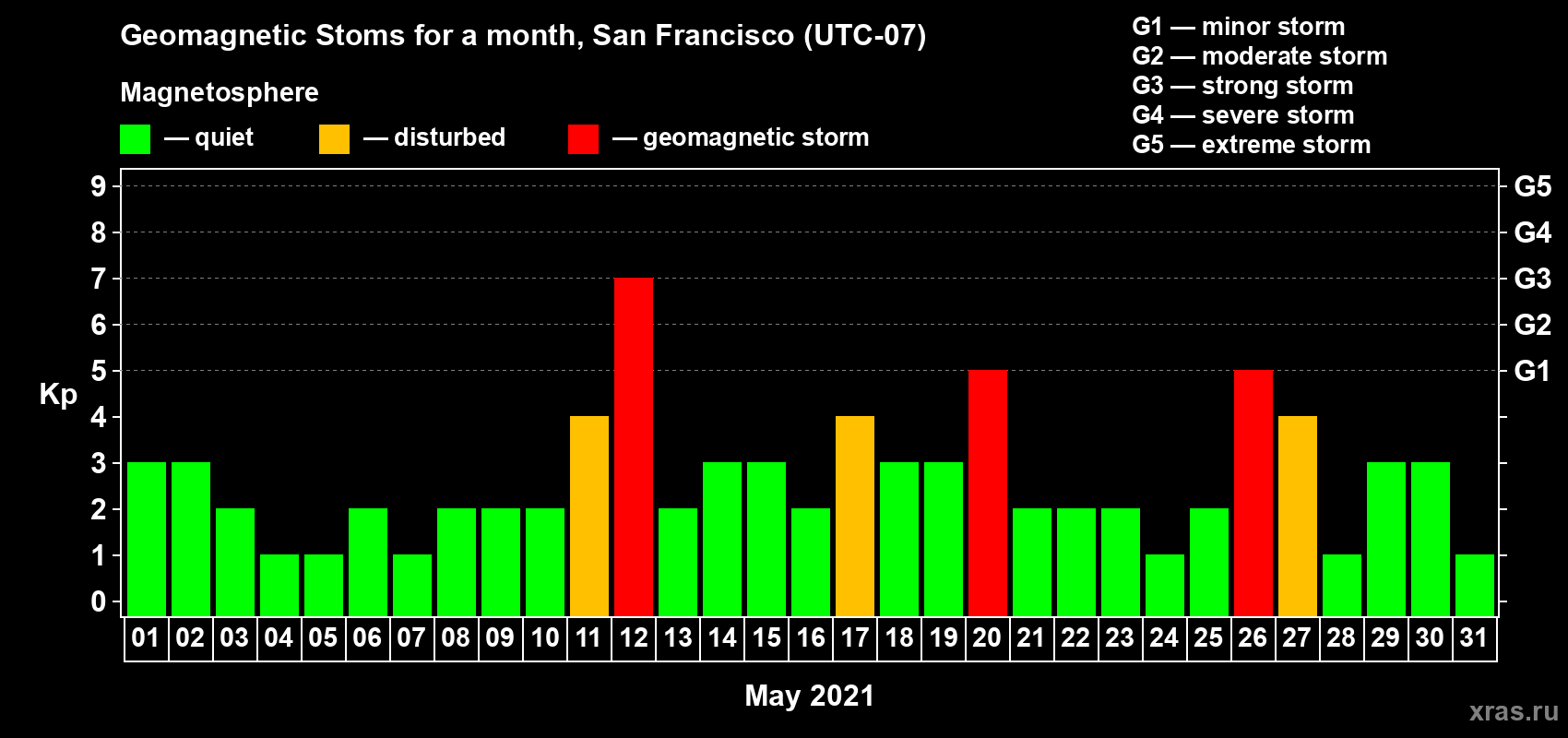 Geomagnetic Stoms for a month, San Francisco (UTC-07)

Magnetosphere

— quiet — disturbed — geomagnetic storm

G1 — minor storm
G2 — moderate storm
G3 — strong storm
G4 — severe storm
G5 — extreme storm

Kp

9
8
7
6
5
4
3
2
1
0

G5
G4
G3
G2
G1

01 02 03 04 05 06 07 08 09 10 11 12 13 14 15 16 17 18 19 20 21 22 23 24 25 26 27 28 29 30 31

May 2021

xras.ru